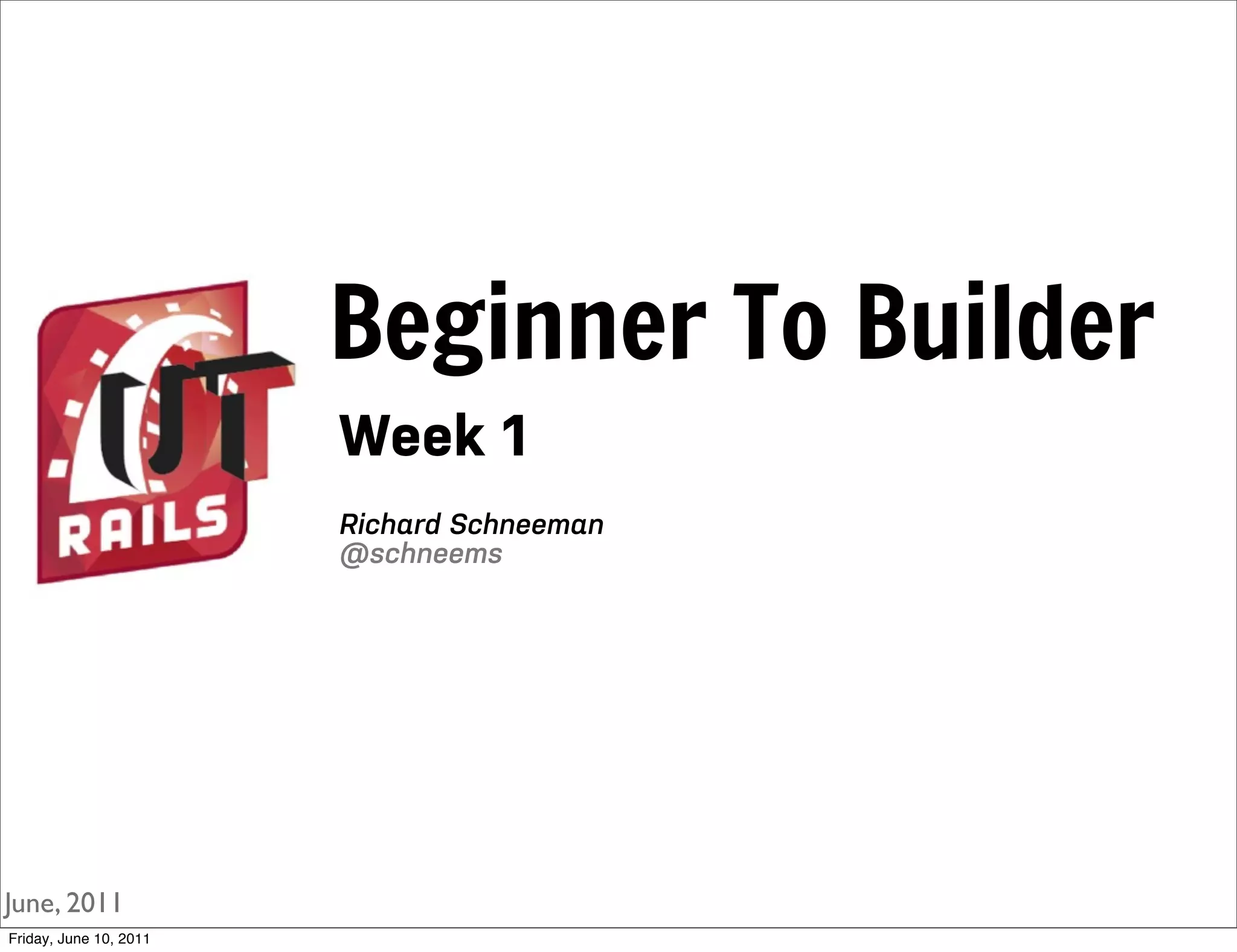 UT
RAILS

Beginner To Builder

Week 1

Richard Schneeman
@schneems

June, 2011

Friday, June 10, 2011